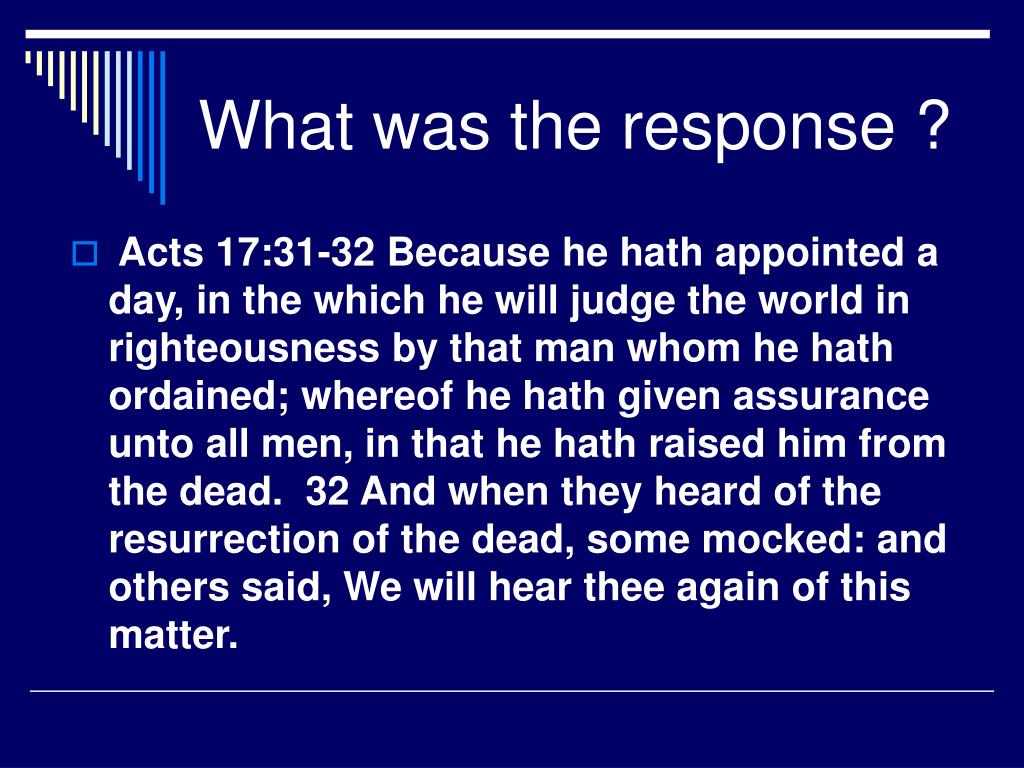 What was the response ?

Acts 17:31-32 Because he hath appointed a day, in the which he will judge the world in righteousness by that man whom he hath ordained; whereof he hath given assurance unto all men, in that he hath raised him from the dead. 32 And when they heard of the resurrection of the dead, some mocked: and others said, We will hear thee again of this matter.